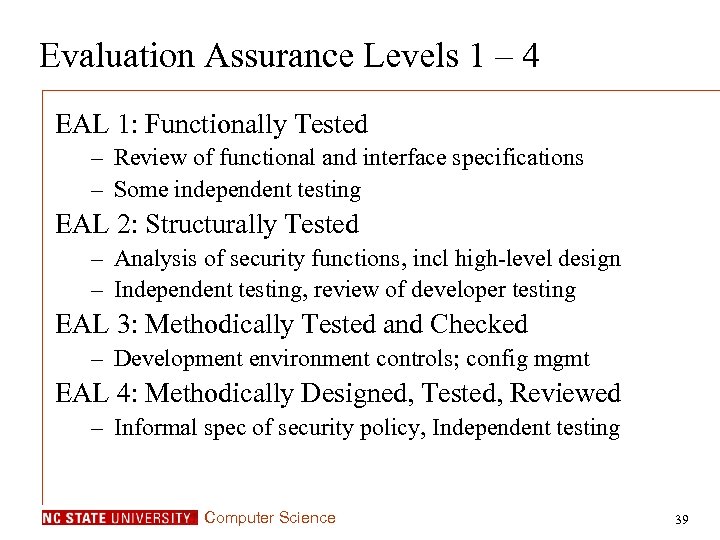 Evaluation Assurance Levels 1 – 4

EAL 1: Functionally Tested
– Review of functional and interface specifications
– Some independent testing

EAL 2: Structurally Tested
– Analysis of security functions, incl high-level design
– Independent testing, review of developer testing

EAL 3: Methodically Tested and Checked
– Development environment controls; config mgmt

EAL 4: Methodically Designed, Tested, Reviewed
– Informal spec of security policy, Independent testing

NC STATE UNIVERSITY Computer Science

39